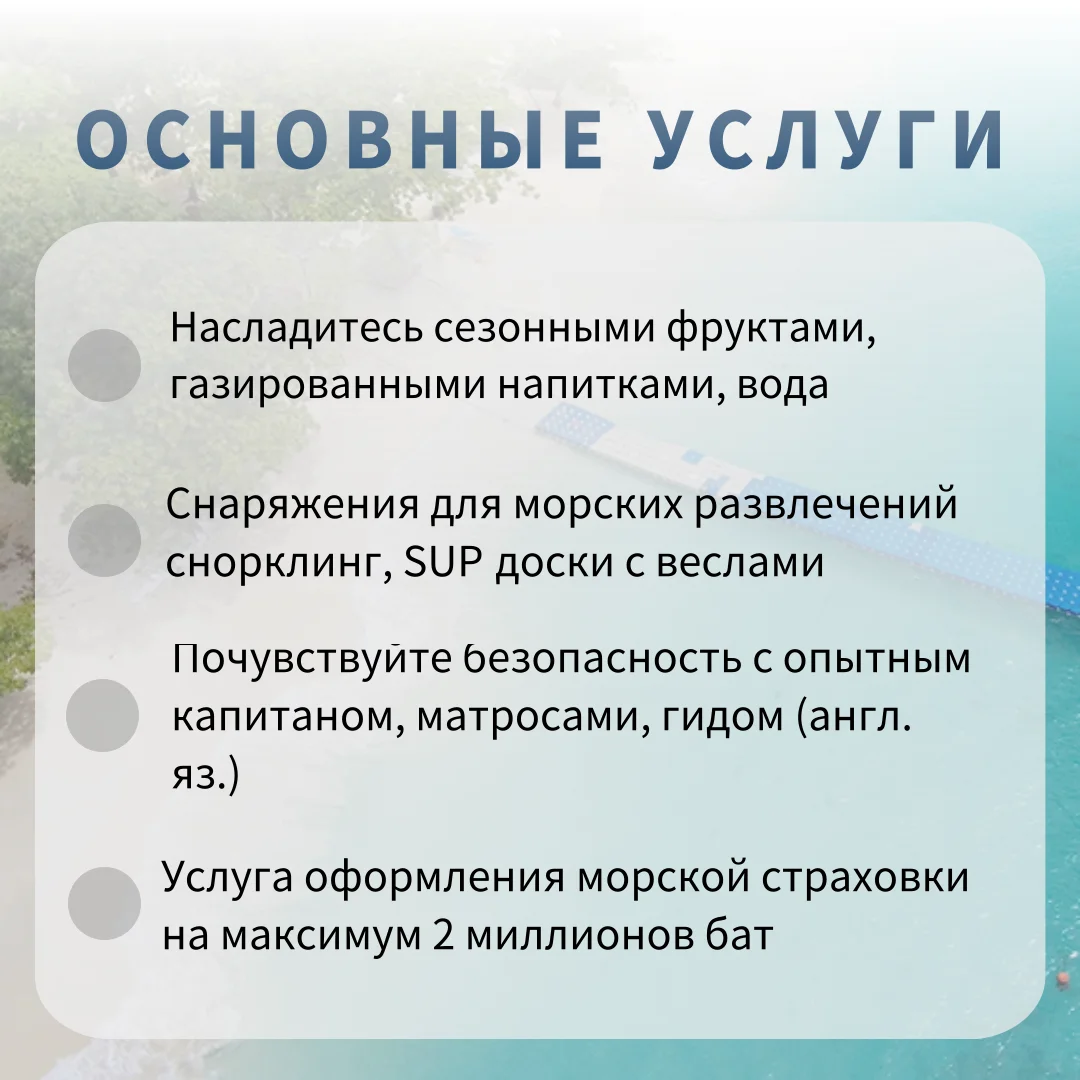 ОСНОВНЫЕ УСЛУГИ

Насладитесь сезонными фруктами, газированными напитками, вода

Снаряжения для морских развлечений снорклинг, SUP доски с веслами

Почувствуйте безопасность с опытным капитаном, матросами, гидом (англ. яз.)

Услуга оформления морской страховки на максимум 2 миллионов бат